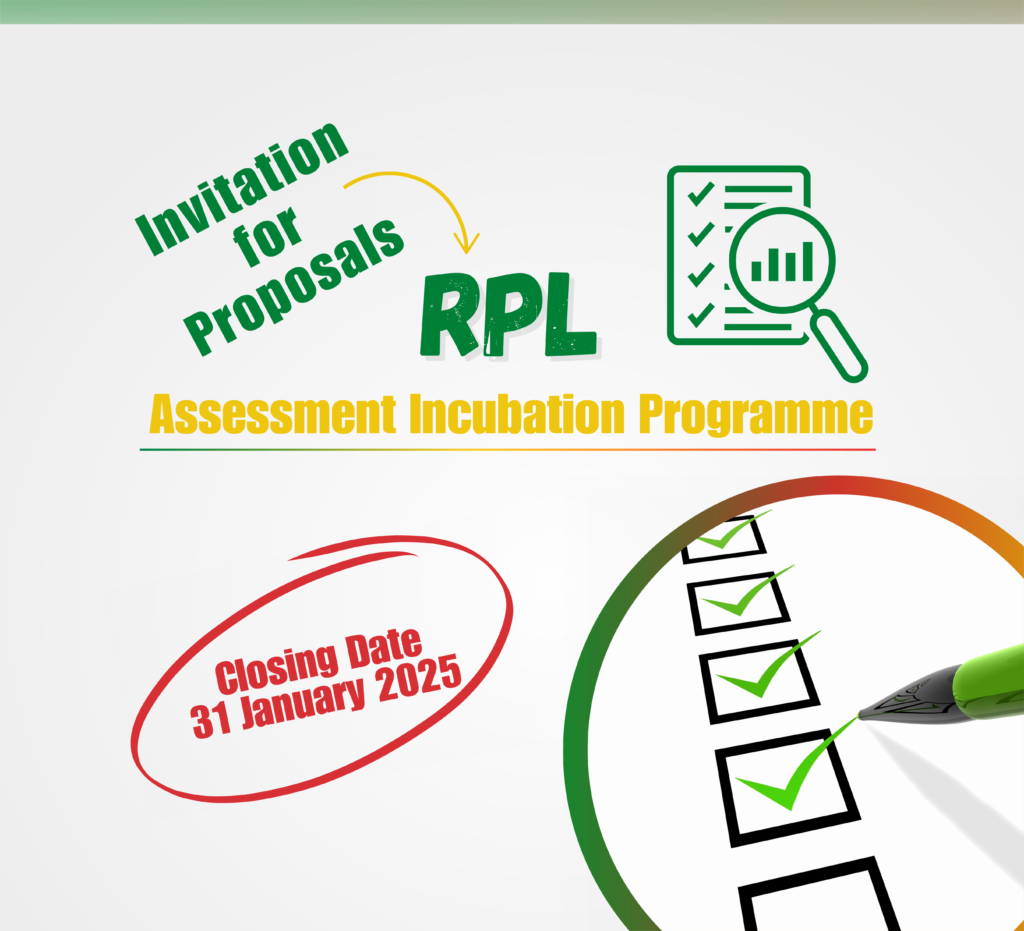 Invitation
for
Proposals

RPL

Assessment Incubation Programme

Closing Date
31 January 2025